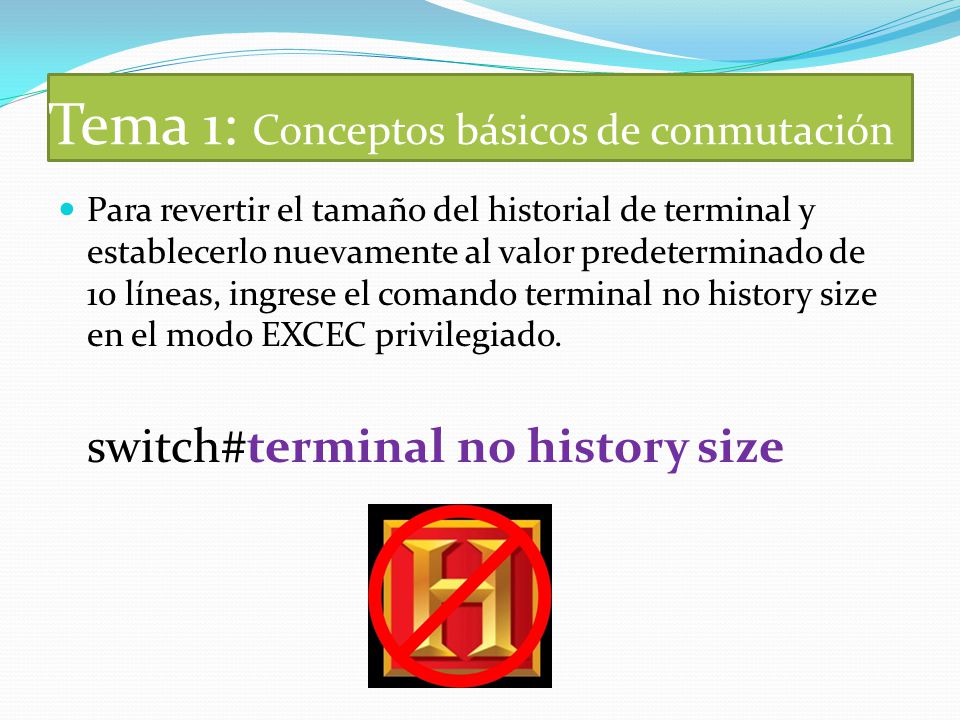 Tema 1: Conceptos básicos de conmutación

Para revertir el tamaño del historial de terminal y establecerlo nuevamente al valor predeterminado de 10 líneas, ingrese el comando terminal no history size en el modo EXCEC privilegiado.

switch#terminal no history size

H